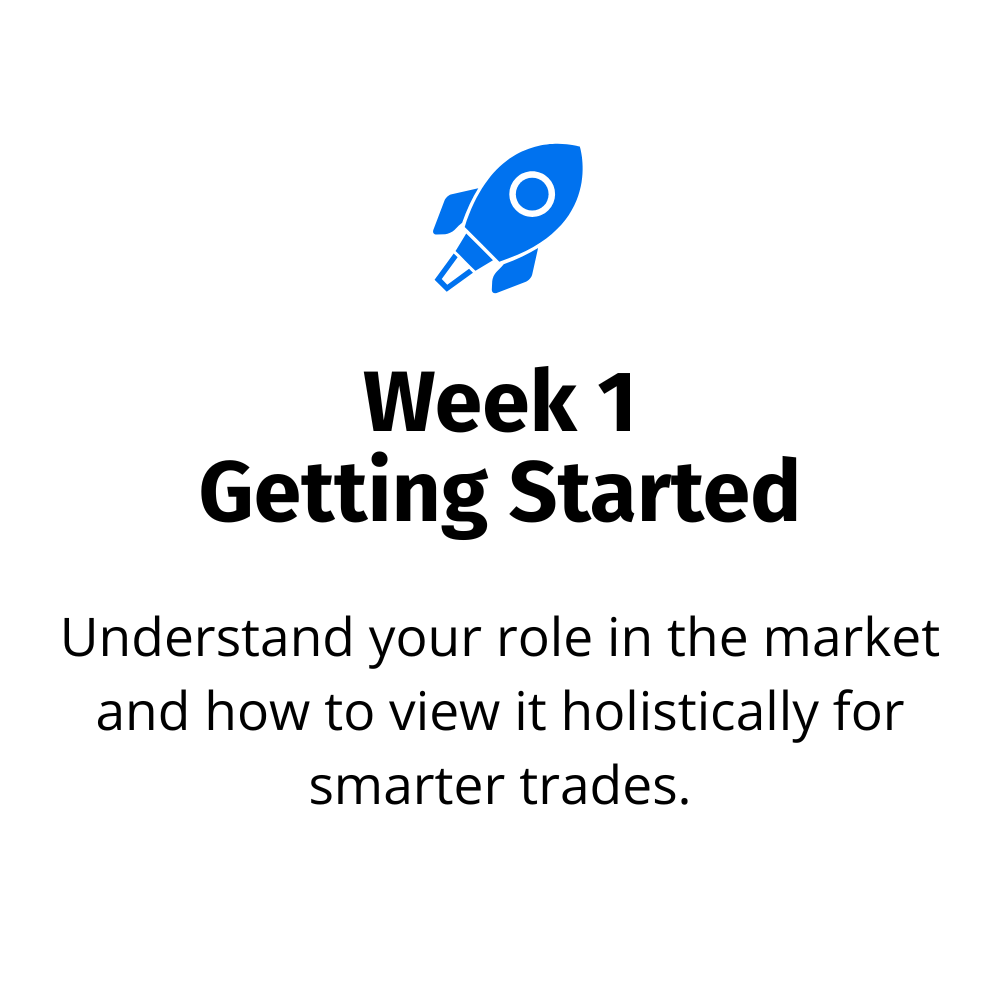 Week 1
Getting Started

Understand your role in the market and how to view it holistically for smarter trades.